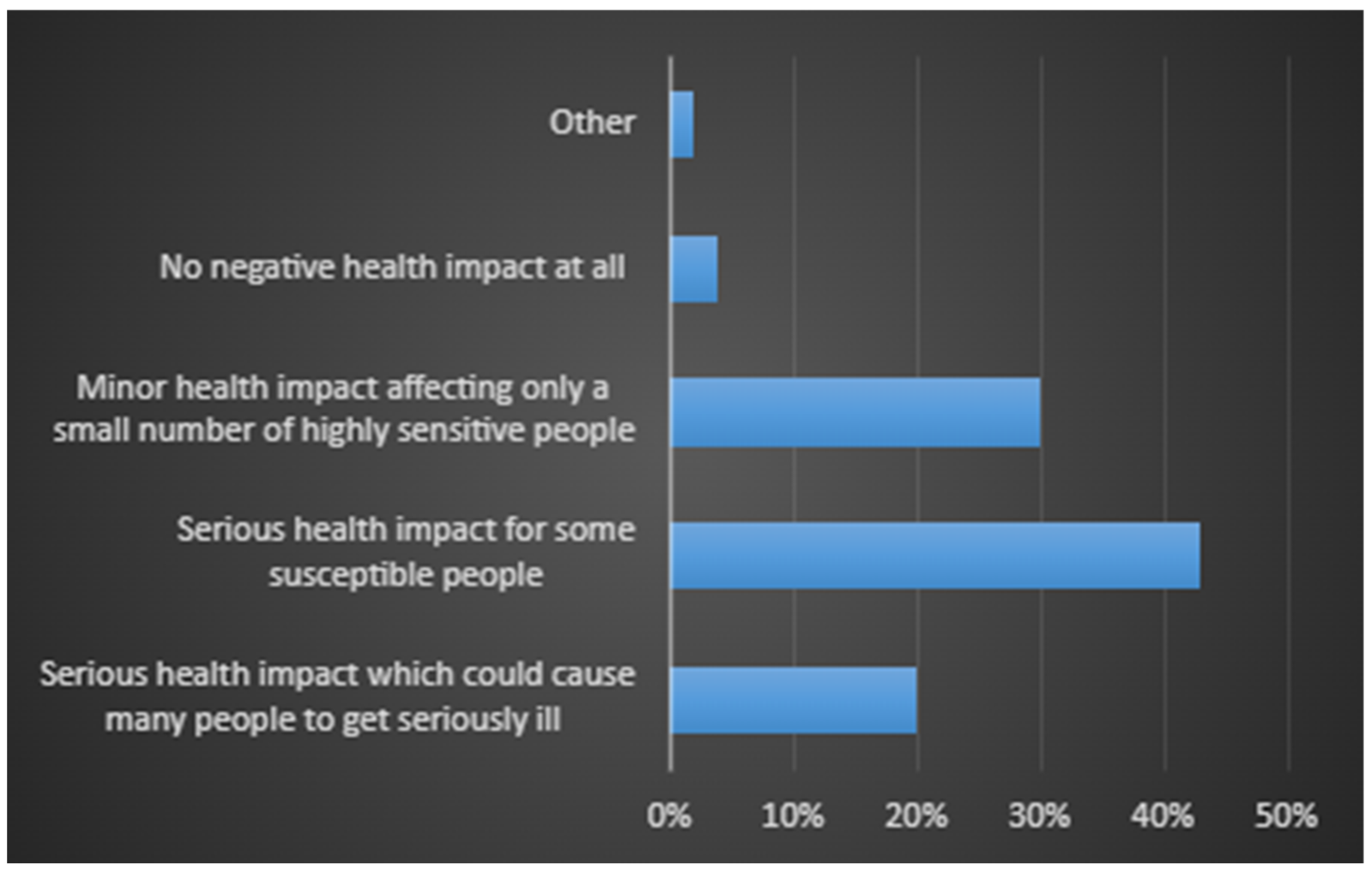 Other

No negative health impact at all

Minor health impact affecting only a small number of highly sensitive people

Serious health impact for some susceptible people

Serious health impact which could cause many people to get seriously ill

0%
10%
20%
30%
40%
50%